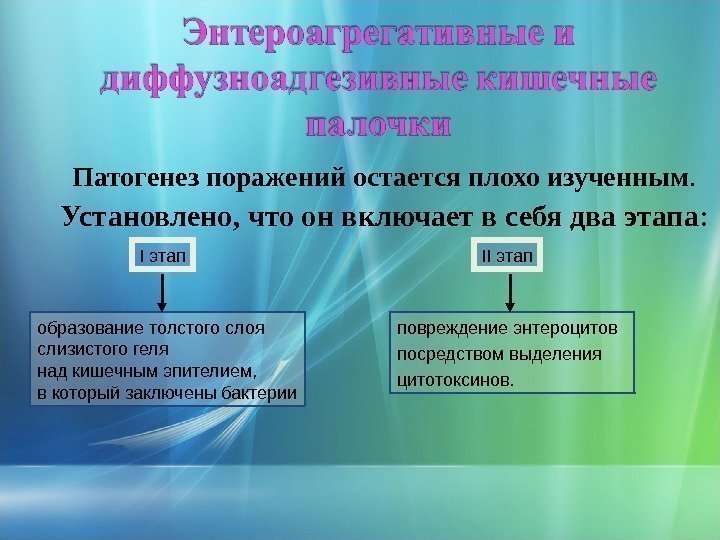 Энтероагрегативные и диффузноадгезивные кишечные палочки

Патогенез поражений остается плохо изученным. Установлено, что он включает в себя два этапа:

I этап

образование толстого слоя слизистого геля над кишечным эпителием, в который заключены бактерии

II этап

повреждение энтероцитов посредством выделения цитотоксинов.